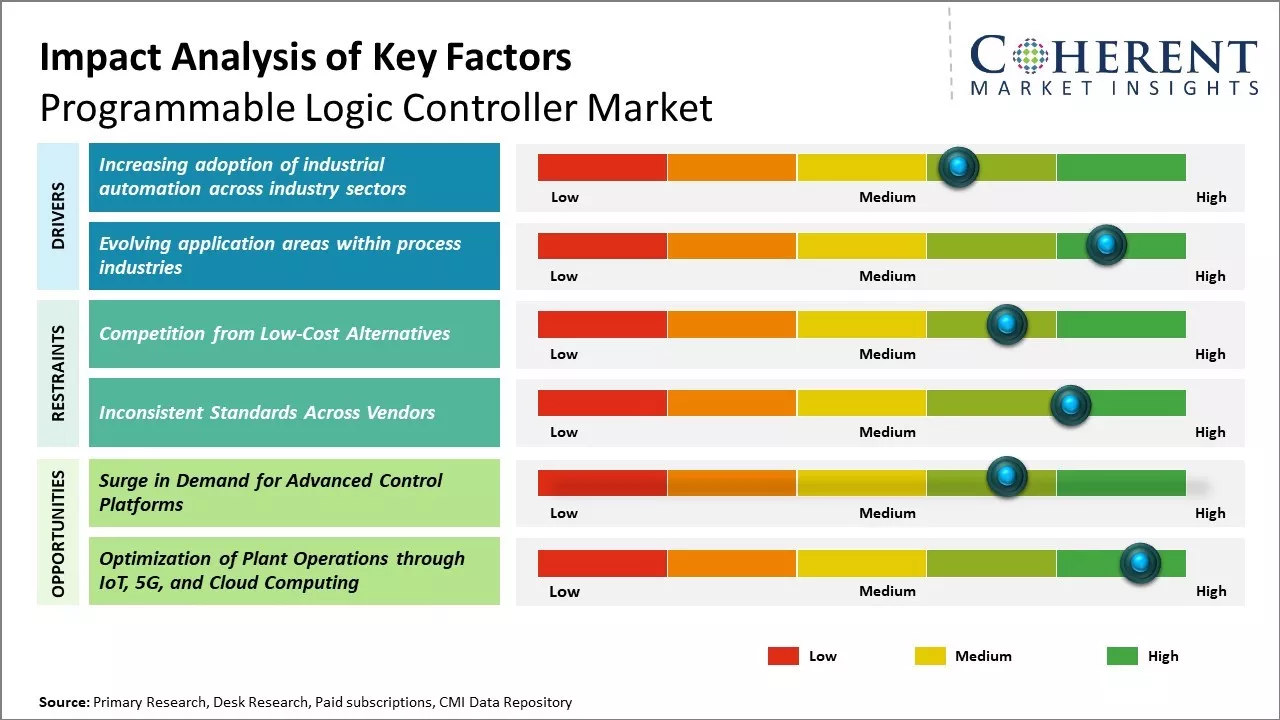 Impact Analysis of Key Factors
Programmable Logic Controller Market

COHERENT
MARKET INSIGHTS

DRIVERS

Increasing adoption of industrial automation across industry sectors

Low Medium High

Evolving application areas within process industries

Low Medium High

RESTRAINTS

Competition from Low-Cost Alternatives

Low Medium High

Inconsistent Standards Across Vendors

Low Medium High

OPPORTUNITIES

Surge in Demand for Advanced Control Platforms

Low Medium High

Optimization of Plant Operations through IoT, 5G, and Cloud Computing

Low Medium High

Low Medium High

Source: Primary Research, Desk Research, Paid subscriptions, CMI Data Repository